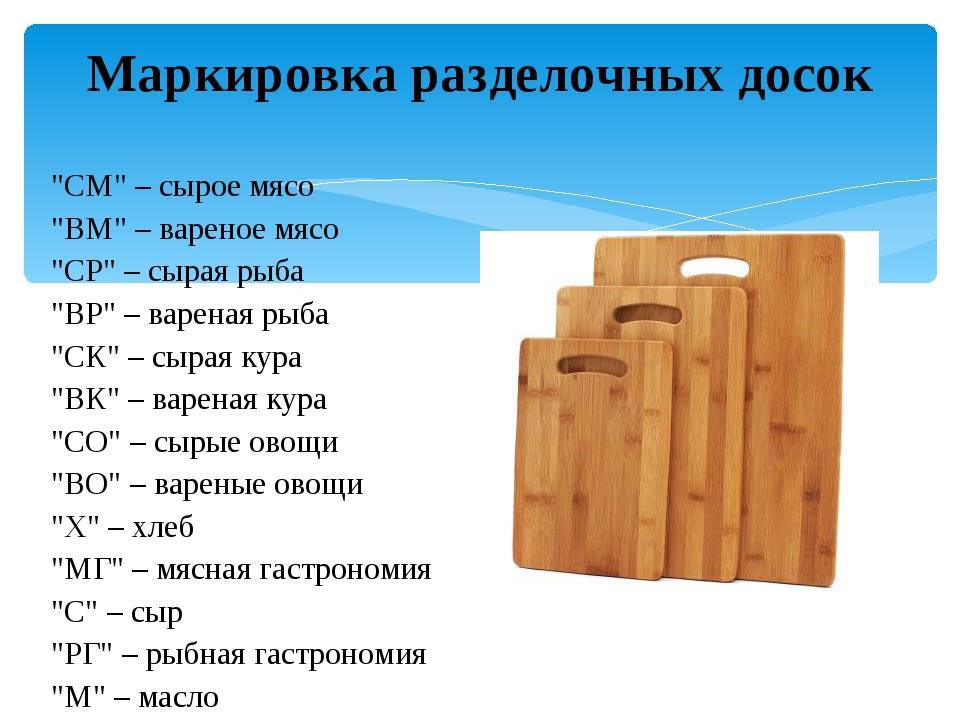 Маркировка разделочных досок

"СМ" – сырое мясо
"ВМ" – вареное мясо
"СР" – сырая рыба
"ВР" – вареная рыба
"СК" – сырая кура
"ВК" – вареная кура
"СО" – сырые овощи
"ВО" – вареные овощи
"Х" – хлеб
"МГ" – мясная гастрономия
"С" – сыр
"РГ" – рыбная гастрономия
"М" – масло